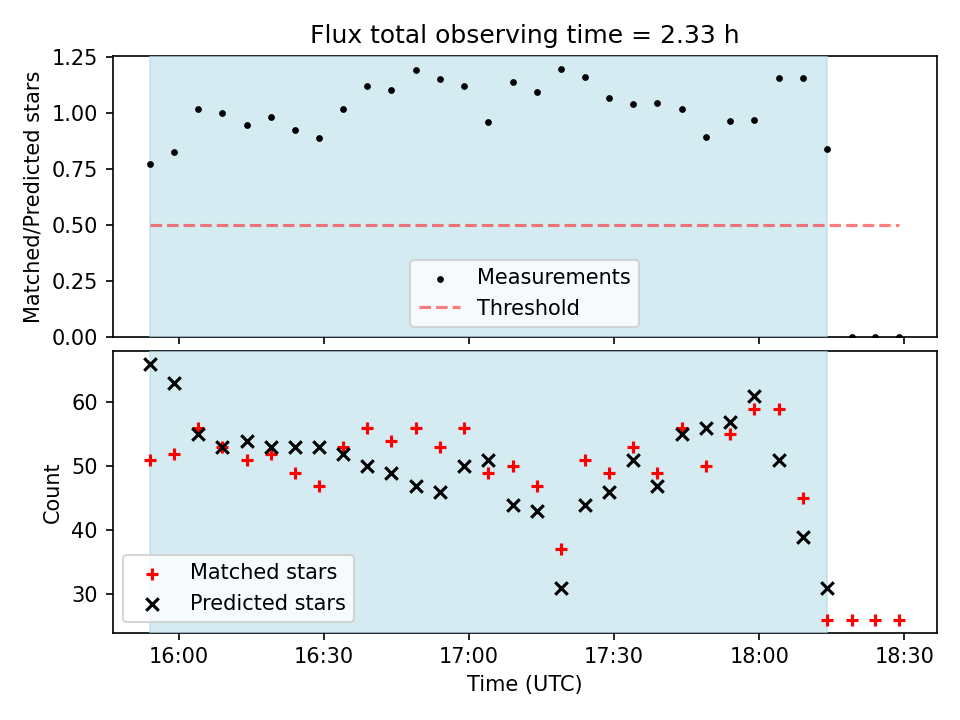 Flux total observing time = 2.33 h

Matched/Predicted stars

1.25
1.00
0.75
0.50
0.25
0.00

Measurements
Threshold

Count

60
50
40
30

Matched stars
Predicted stars

16:00
16:30
17:00
17:30
18:00
18:30

Time (UTC)